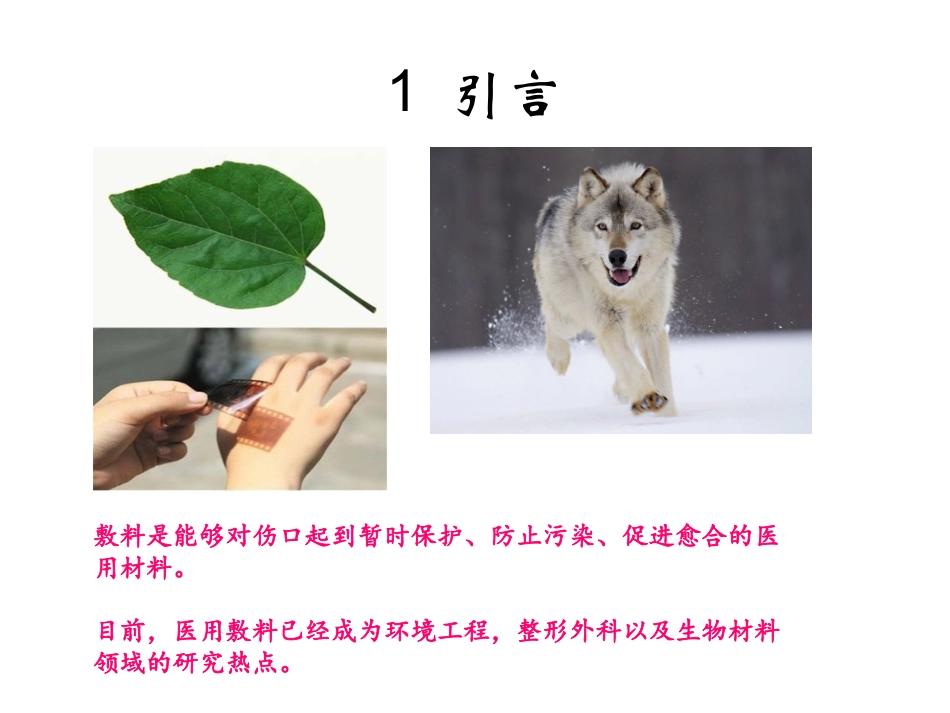 1 引言

敷料是能够对伤口起到暂时保护、防止污染、促进愈合的医用材料。

目前，医用敷料已经成为环境工程，整形外科以及生物材料领域的研究热点。